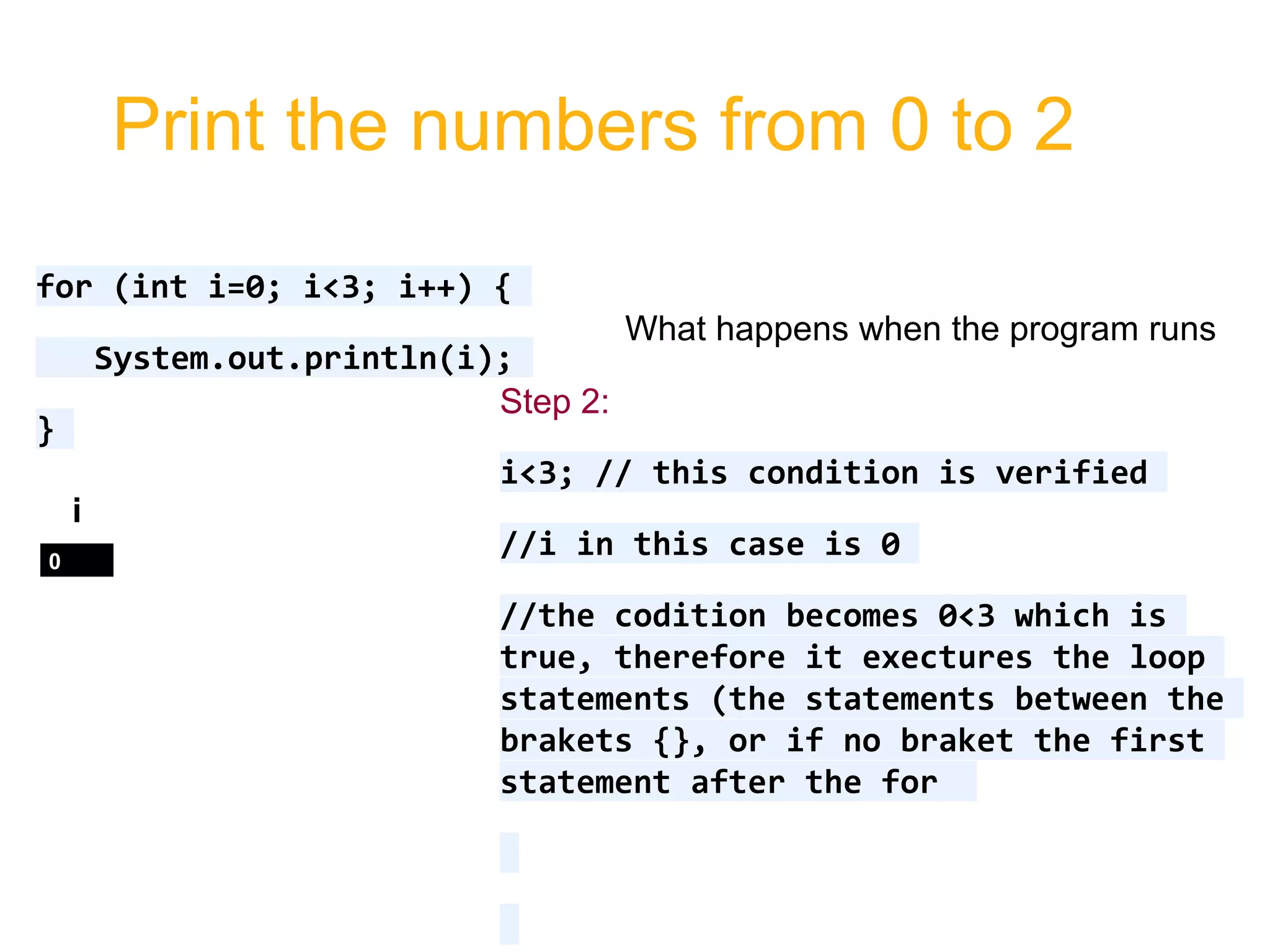 Print the numbers from 0 to 2

for (int i=0; i<3; i++) {

System.out.println(i);

}

i

0

What happens when the program runs

Step 2:

i<3; // this condition is verified

//i in this case is 0

//the codition becomes 0<3 which is true, therefore it exectures the loop statements (the statements between the brakets {}, or if no braket the first statement after the for